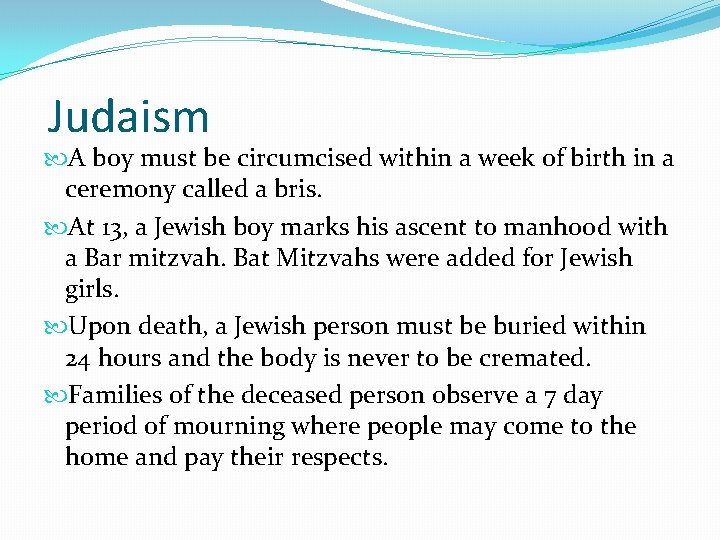 Judaism

A boy must be circumcised within a week of birth in a ceremony called a bris.

At 13, a Jewish boy marks his ascent to manhood with a Bar mitzvah. Bat Mitzvahs were added for Jewish girls.

Upon death, a Jewish person must be buried within 24 hours and the body is never to be cremated.

Families of the deceased person observe a 7 day period of mourning where people may come to the home and pay their respects.